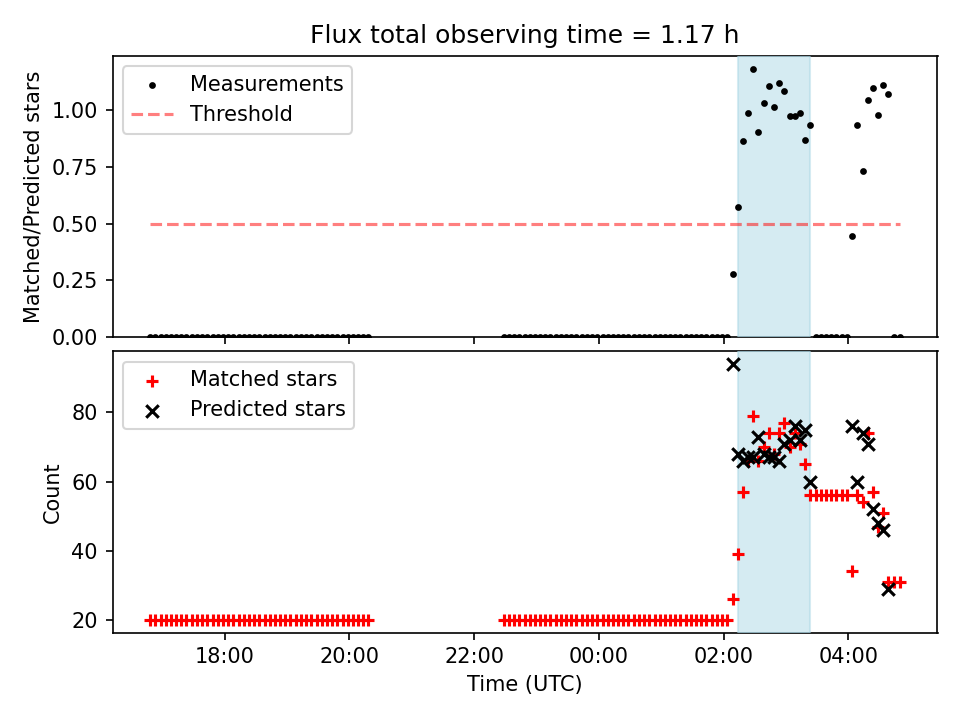 Flux total observing time = 1.17 h

Measurements
Threshold

Matched/Predicted stars

1.00
0.75
0.50
0.25
0.00

Matched stars
Predicted stars

Count

80
60
40
20

18:00
20:00
22:00
00:00
02:00
04:00

Time (UTC)